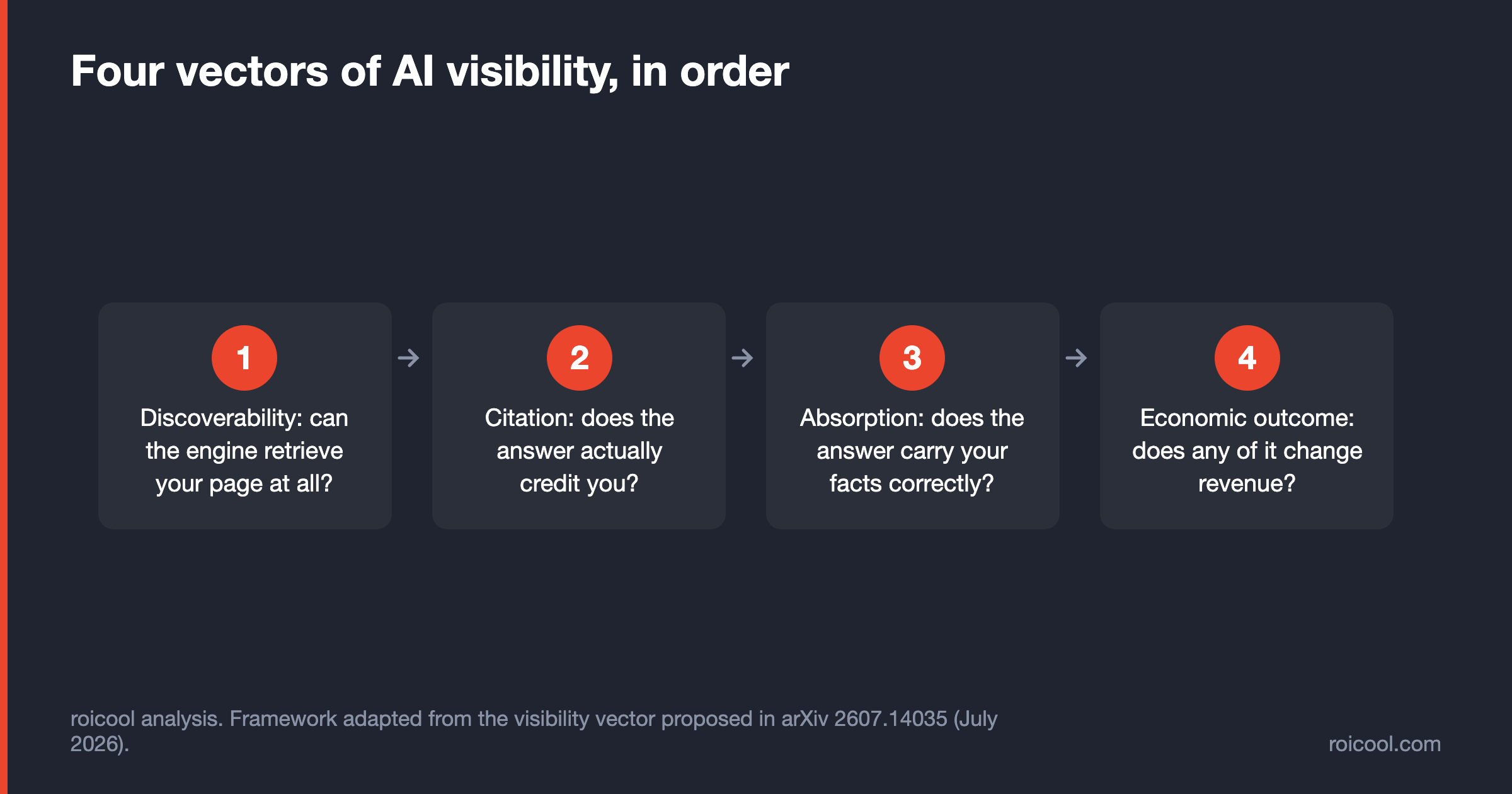 Four vectors of AI visibility, in order

1
Discoverability: can the engine retrieve your page at all?

→

2
Citation: does the answer actually credit you?

→

3
Absorption: does the answer carry your facts correctly?

→

4
Economic outcome: does any of it change revenue?

roicool analysis. Framework adapted from the visibility vector proposed in arXiv 2607.14035 (July 2026).

roicool.com